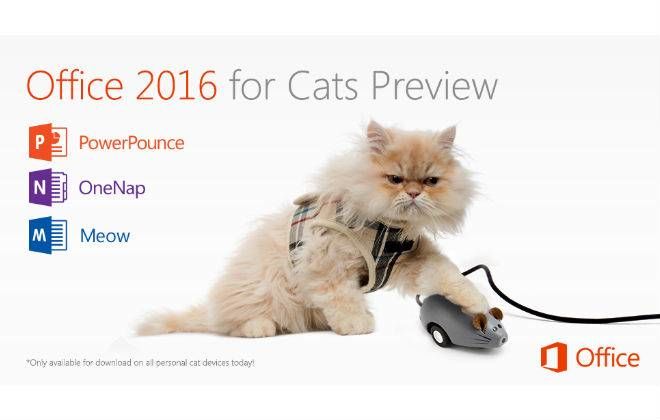 Office 2016 for Cats Preview

P PowerPounce

N OneNap

M Meow

*Only available for download on all personal cat devices today!

Office